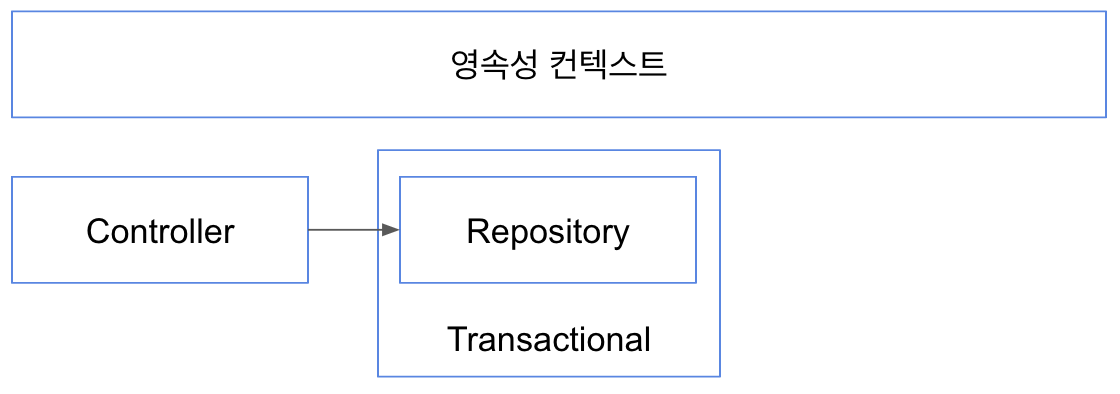 영속성 컨텍스트

Controller

Repository

Transactional